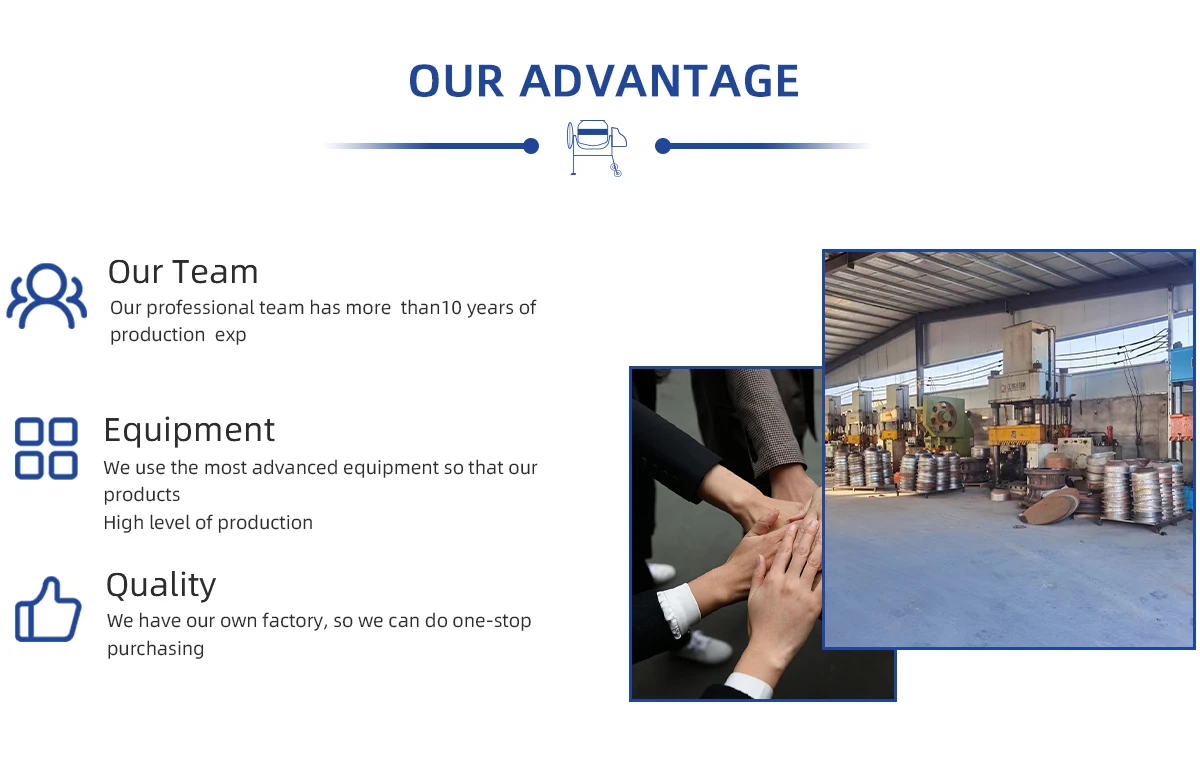 OUR ADVANTAGE

Our Team
Our professional team has more than10 years of production exp

Equipment
We use the most advanced equipment so that our products
High level of production

Quality
We have our own factory, so we can do one-stop purchasing